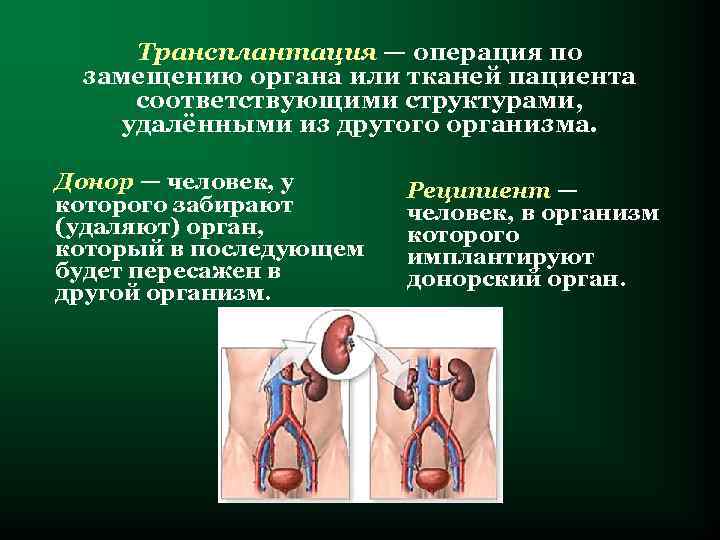 Трансплантация — операция по замещению органа или тканей пациента соответствующими структурами, удалёнными из другого организма.

Донор — человек, у которого забирают (удаляют) орган, который в последующем будет пересажен в другой организм.

Реципиент — человек, в организм которого имплантируют донорский орган.